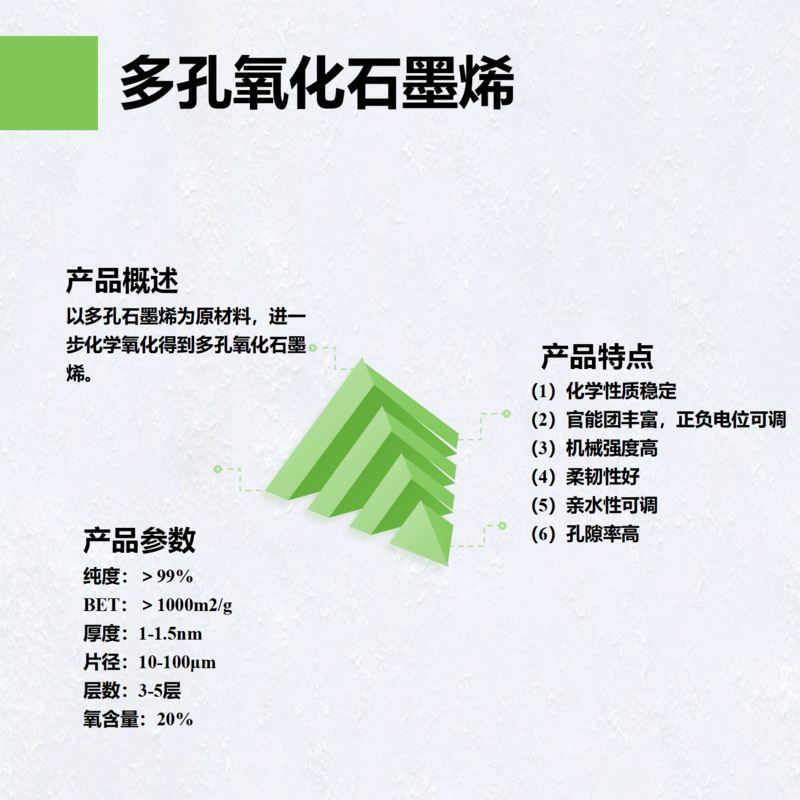 多孔氧化石墨烯

产品概述
以多孔石墨烯为原材料，进一步化学氧化得到多孔氧化石墨烯。

产品特点
(1) 化学性质稳定
(2) 官能团丰富，正负电位可调
(3) 机械强度高
(4) 柔韧性好
(5) 亲水性可调
(6) 孔隙率高

产品参数
纯度：＞99%
BET：＞1000m2/g
厚度：1-1.5nm
片径：10-100μm
层数：3-5层
氧含量：20%